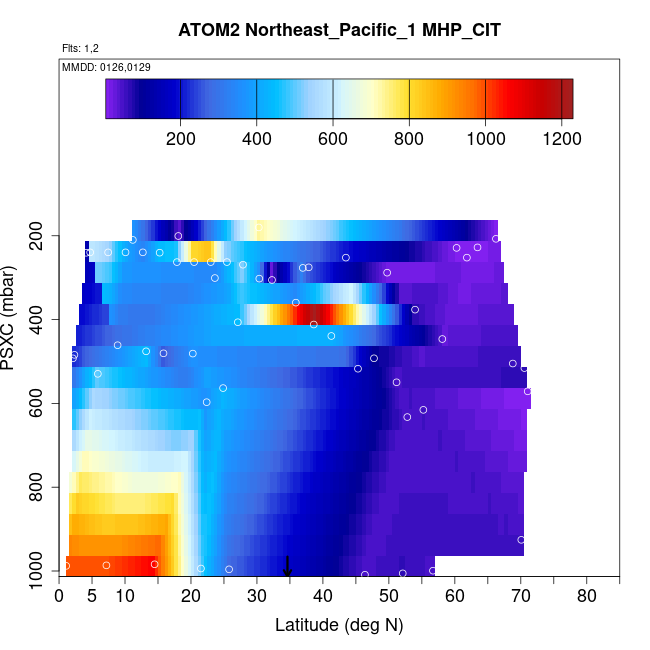 ATOM2 Northeast_Pacific_1 MHP_CIT

Flts: 1,2

MMDD: 0126,0129

200 400 600 800 1000 1200

PSXC (mbar)

200
400
600
800
1000

0 5 10 20 30 40 50 60 70 80

Latitude (deg N)